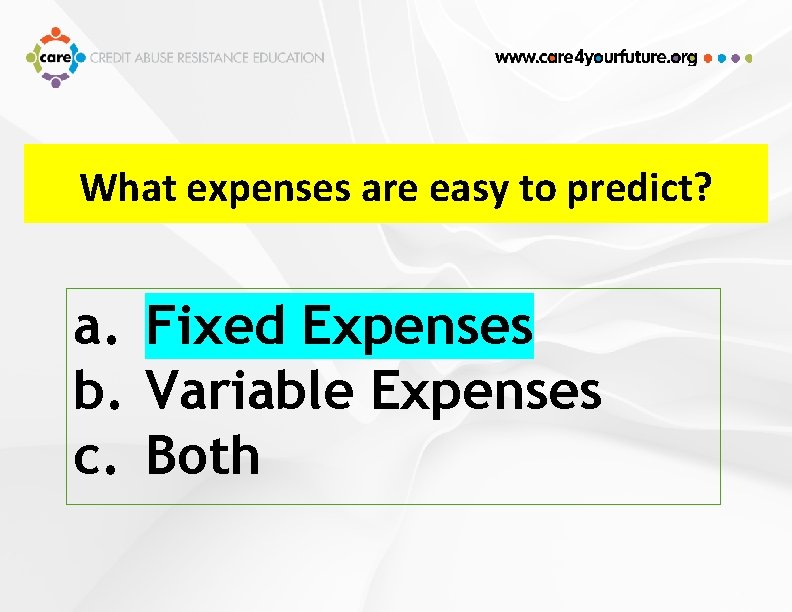 care CREDIT ABUSE RESISTANCE EDUCATION

www.care4yourfuture.org

What expenses are easy to predict?

a. Fixed Expenses
b. Variable Expenses
c. Both